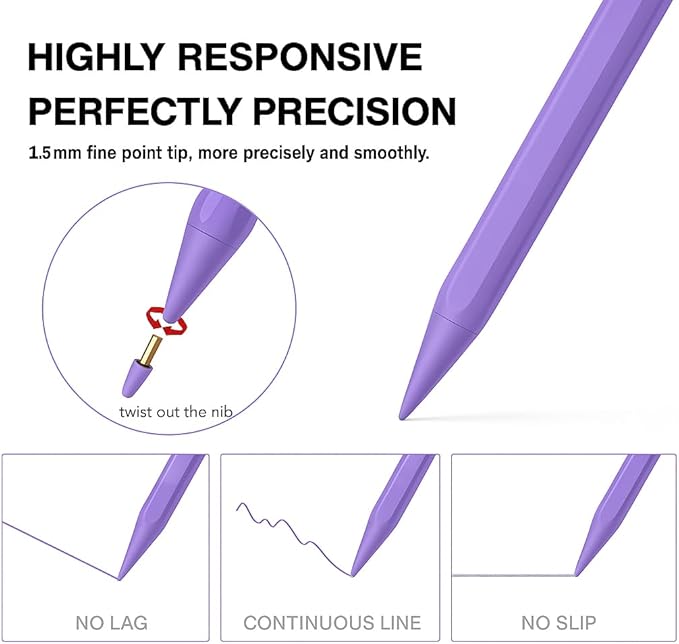 HIGHLY RESPONSIVE
PERFECTLY PRECISION

1.5mm fine point tip, more precisely and smoothly.

twist out the nib

NO LAG

CONTINUOUS LINE

NO SLIP